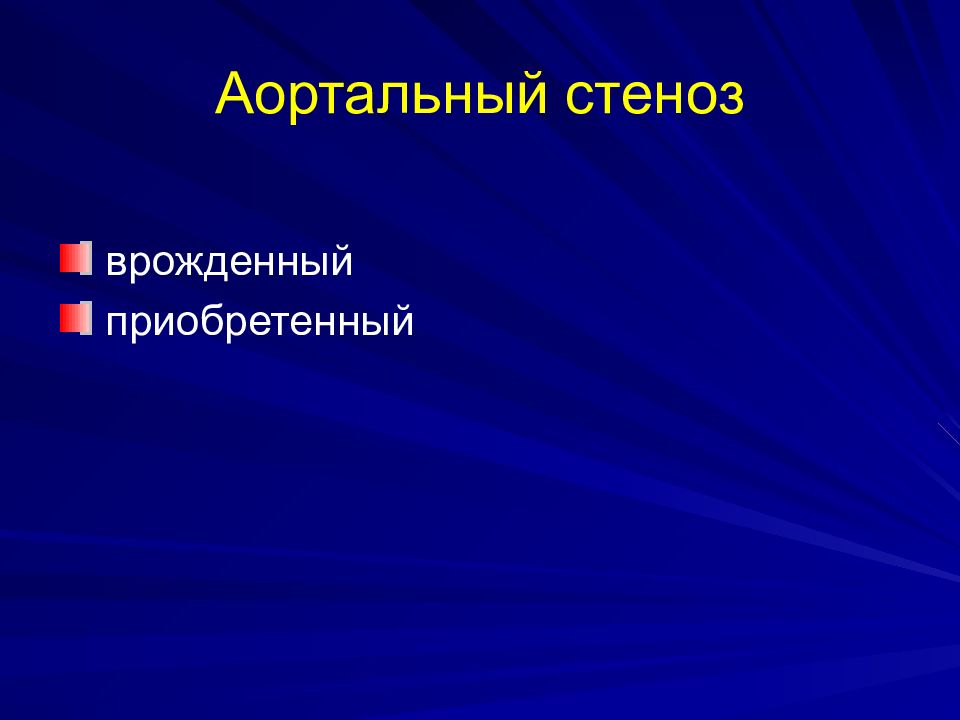 Аортальный стеноз

врожденный
приобретенный